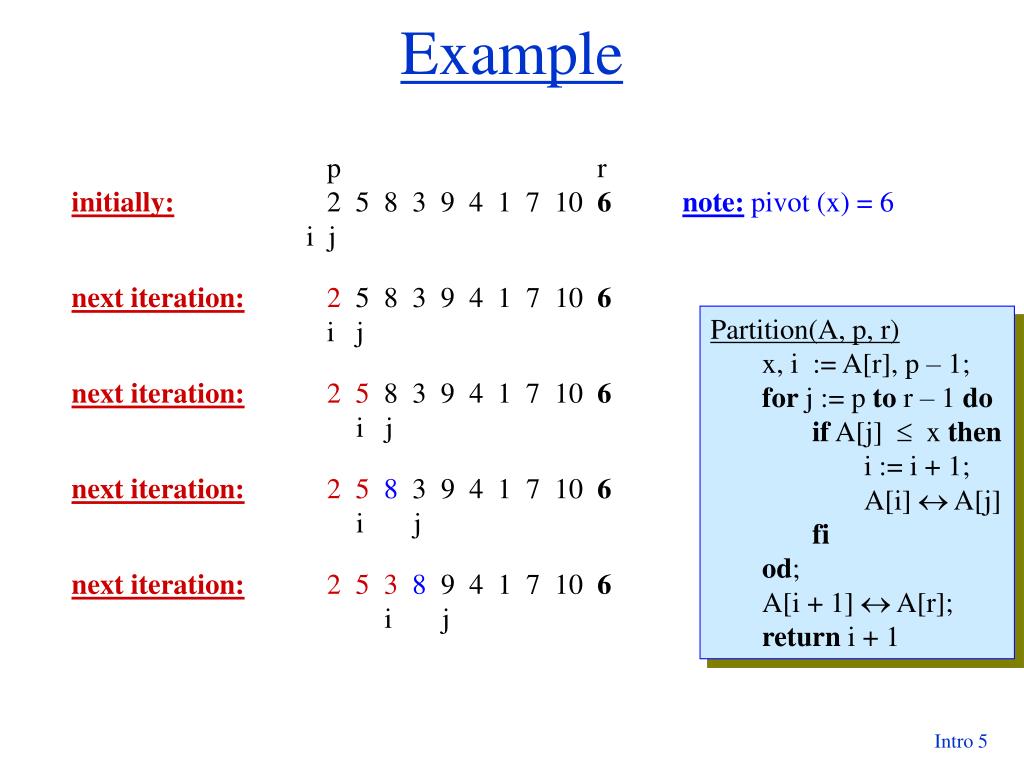 Example

p r
initially: 2 5 8 3 9 4 1 7 10 6
i j

note: pivot (x) = 6

next iteration: 2 5 8 3 9 4 1 7 10 6
i j

next iteration: 2 5 8 3 9 4 1 7 10 6
i j

next iteration: 2 5 8 3 9 4 1 7 10 6
i j

next iteration: 2 5 3 8 9 4 1 7 10 6
i j

Partition(A, p, r)
x, i := A[r], p – 1;
for j := p to r – 1 do
if A[j] $\leq$ x then
i := i + 1;
A[i] $\leftrightarrow$ A[j]
fi
od;
A[i + 1] $\leftrightarrow$ A[r];
return i + 1

Intro 5